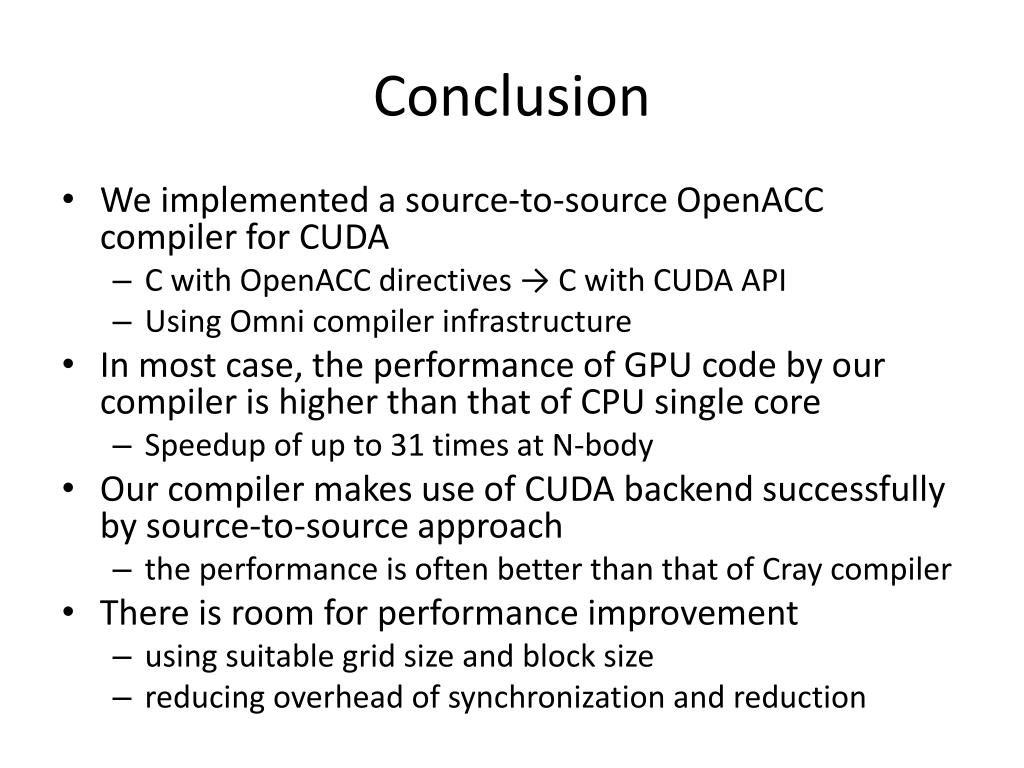 Conclusion

• We implemented a source-to-source OpenACC compiler for CUDA
  – C with OpenACC directives → C with CUDA API
  – Using Omni compiler infrastructure
• In most case, the performance of GPU code by our compiler is higher than that of CPU single core
  – Speedup of up to 31 times at N-body
• Our compiler makes use of CUDA backend successfully by source-to-source approach
  – the performance is often better than that of Cray compiler
• There is room for performance improvement
  – using suitable grid size and block size
  – reducing overhead of synchronization and reduction